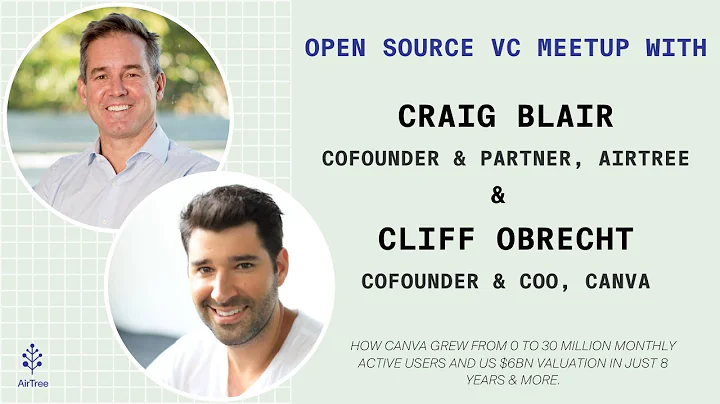 OPEN SOURCE VC MEETUP WITH

CRAIG BLAIR

COFOUNDER & PARTNER, AIRTREE

&

CLIFF OBRECHT

COFOUNDER & COO, CANVA

HOW CANVA GREW FROM 0 TO 30 MILLION MONTHLY ACTIVE USERS AND US $6BN VALUATION IN JUST 8 YEARS & MORE.

AirTree